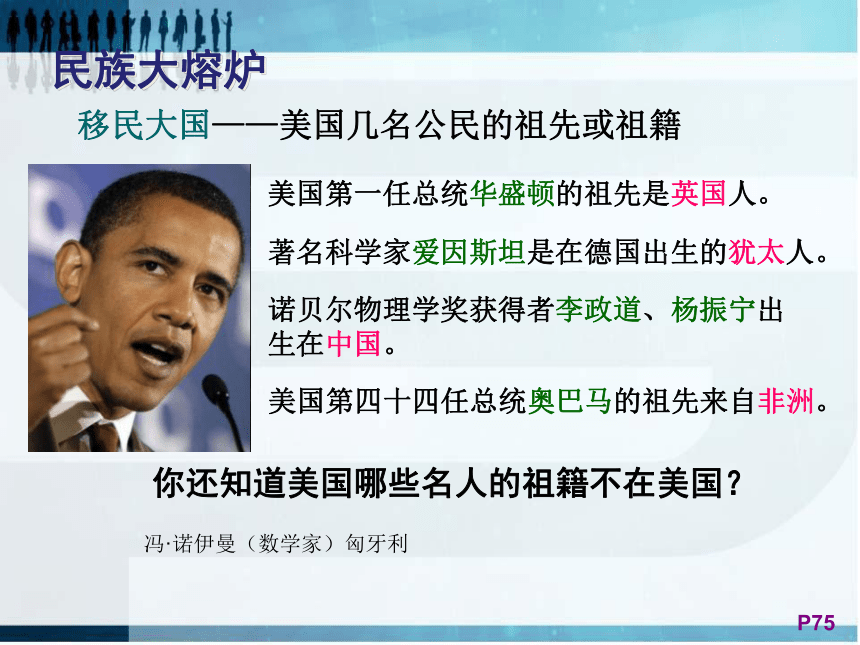 民族大熔炉

移民大国——美国几名公民的祖先或祖籍

美国第一任总统华盛顿的祖先是英国人。

著名科学家爱因斯坦是在德国出生的犹太人。

诺贝尔物理学奖获得者李政道、杨振宁出生在中国。

美国第四十四任总统奥巴马的祖先来自非洲。

你还知道美国哪些名人的祖籍不在美国？

冯·诺伊曼（数学家）匈牙利

P75